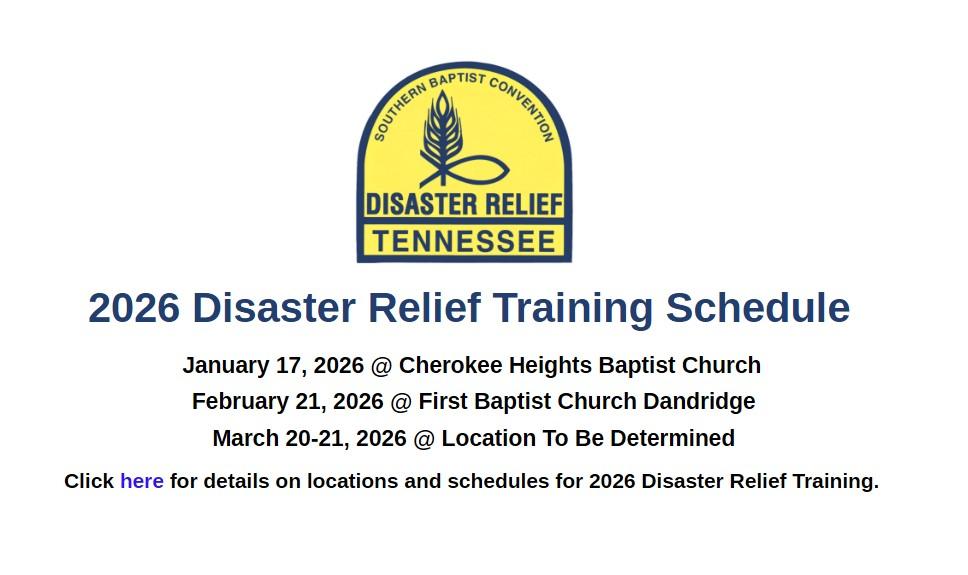 SOUTHERN BAPTIST CONVENTION
DISASTER RELIEF
TENNESSEE

2026 Disaster Relief Training Schedule

January 17, 2026 @ Cherokee Heights Baptist Church
February 21, 2026 @ First Baptist Church Dandridge
March 20-21, 2026 @ Location To Be Determined

Click here for details on locations and schedules for 2026 Disaster Relief Training.